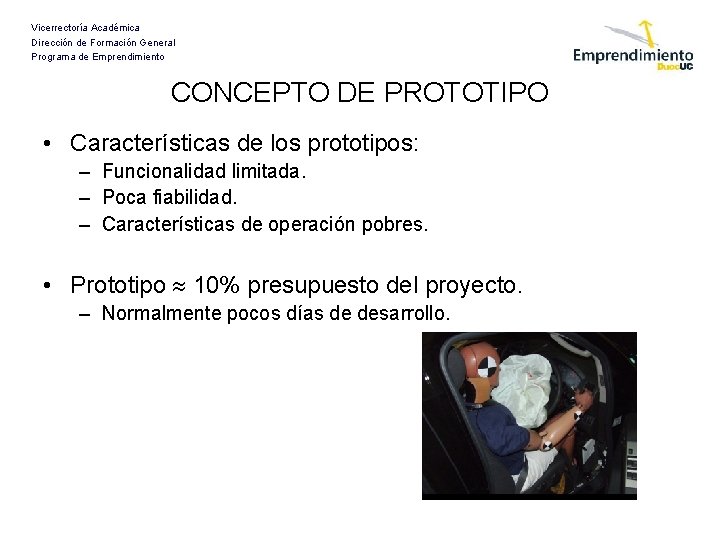 Vicerrectoría Académica
Dirección de Formación General
Programa de Emprendimiento

Emprendimiento DuocUC

CONCEPTO DE PROTOTIPO

• Características de los prototipos:
– Funcionalidad limitada.
– Poca fiabilidad.
– Características de operación pobres.

• Prototipo $\approx$ 10% presupuesto del proyecto.
– Normalmente pocos días de desarrollo.